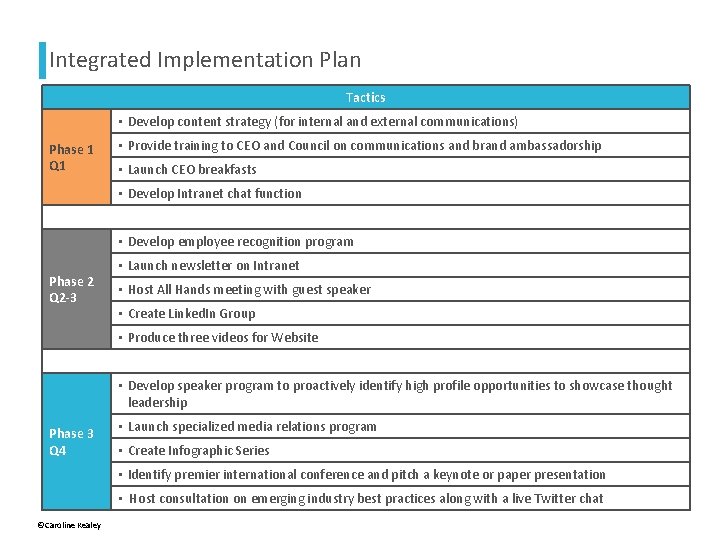 Integrated Implementation Plan

| | Tactics |
|---|---|
| Phase 1 Q1 | ▪ Develop content strategy (for internal and external communications) |
| | ▪ Provide training to CEO and Council on communications and brand ambassadorship |
| | ▪ Launch CEO breakfasts |
| | ▪ Develop Intranet chat function |
| | |
| Phase 2 Q2-3 | ▪ Develop employee recognition program |
| | ▪ Launch newsletter on Intranet |
| | ▪ Host All Hands meeting with guest speaker |
| | ▪ Create LinkedIn Group |
| | ▪ Produce three videos for Website |
| | |
| Phase 3 Q4 | ▪ Develop speaker program to proactively identify high profile opportunities to showcase thought leadership |
| | ▪ Launch specialized media relations program |
| | ▪ Create Infographic Series |
| | ▪ Identify premier international conference and pitch a keynote or paper presentation |
| | ▪ Host consultation on emerging industry best practices along with a live Twitter chat |

©Caroline Kealey